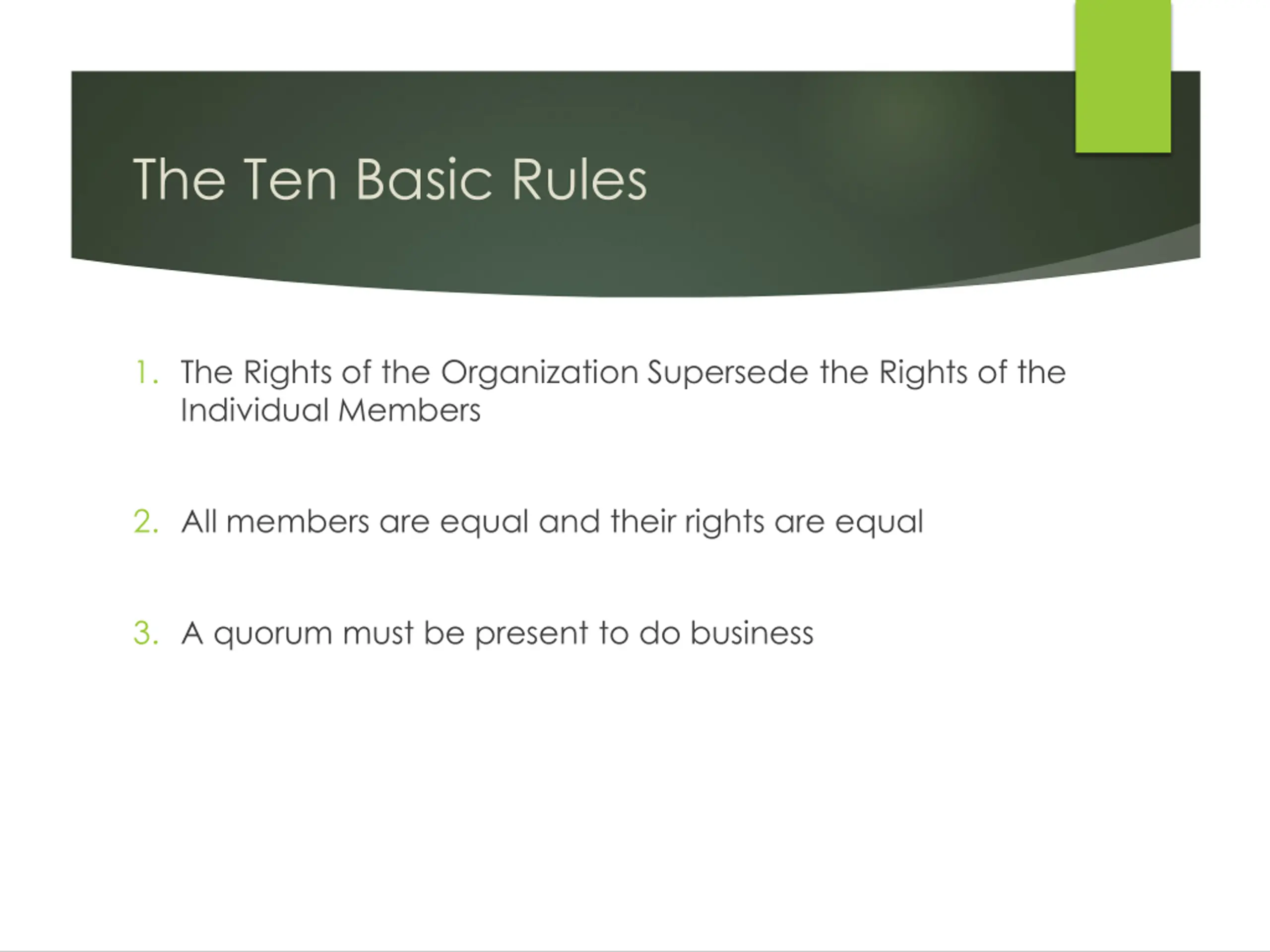 The Ten Basic Rules

1. The Rights of the Organization Supersede the Rights of the Individual Members

2. All members are equal and their rights are equal

3. A quorum must be present to do business